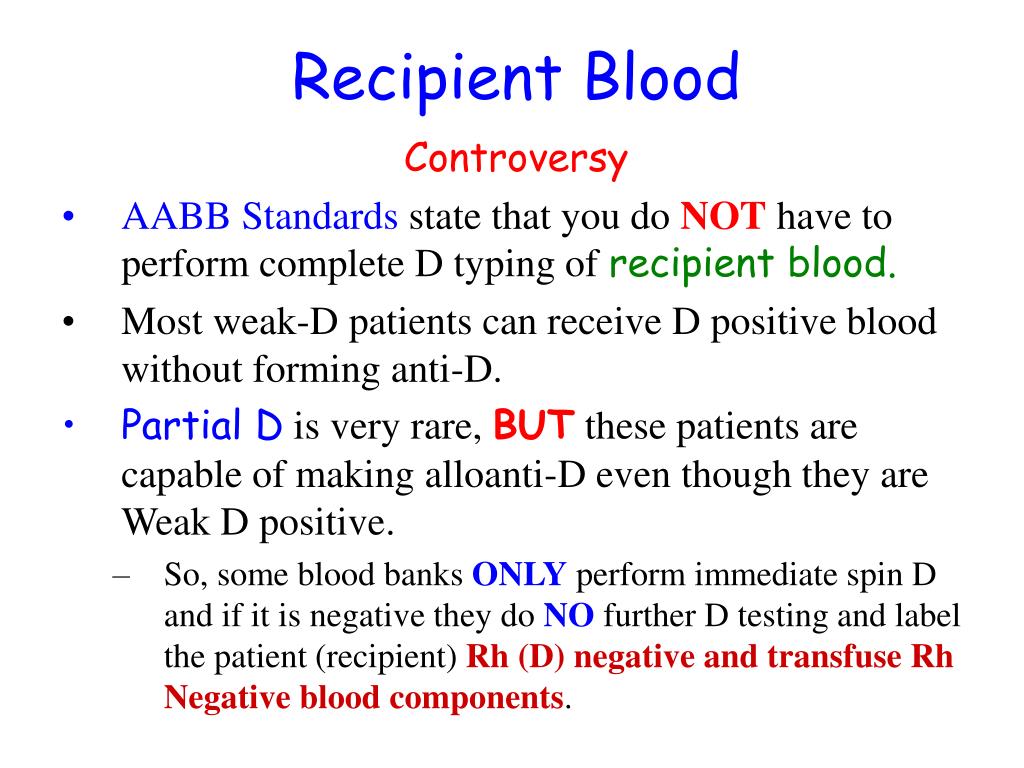 Recipient Blood

Controversy

• AABB Standards state that you do NOT have to perform complete D typing of recipient blood.
• Most weak-D patients can receive D positive blood without forming anti-D.
• Partial D is very rare, BUT these patients are capable of making alloanti-D even though they are Weak D positive.
– So, some blood banks ONLY perform immediate spin D and if it is negative they do NO further D testing and label the patient (recipient) Rh (D) negative and transfuse Rh Negative blood components.